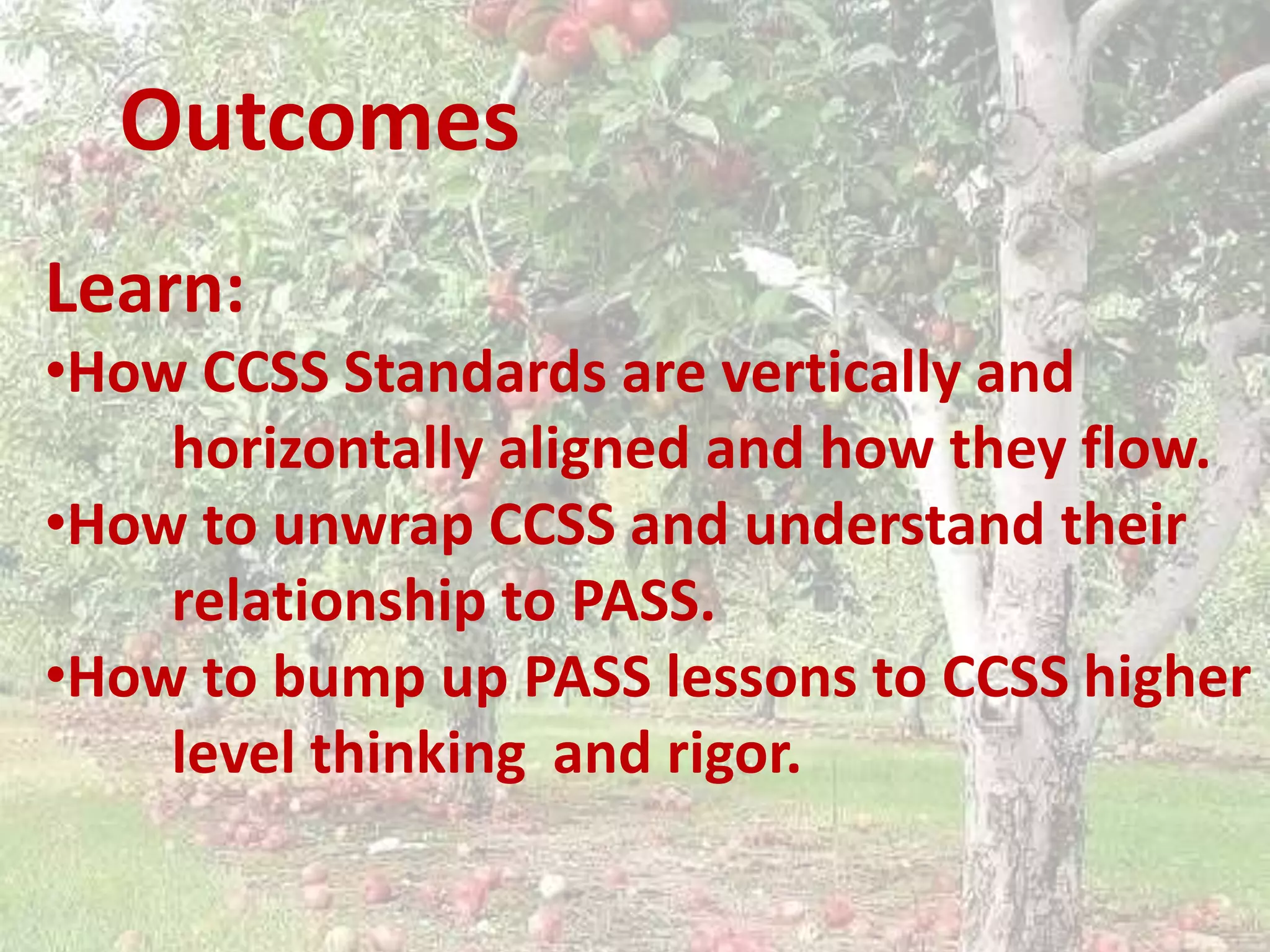 Outcomes

Learn:

•How CCSS Standards are vertically and horizontally aligned and how they flow.

•How to unwrap CCSS and understand their relationship to PASS.

•How to bump up PASS lessons to CCSS higher level thinking and rigor.